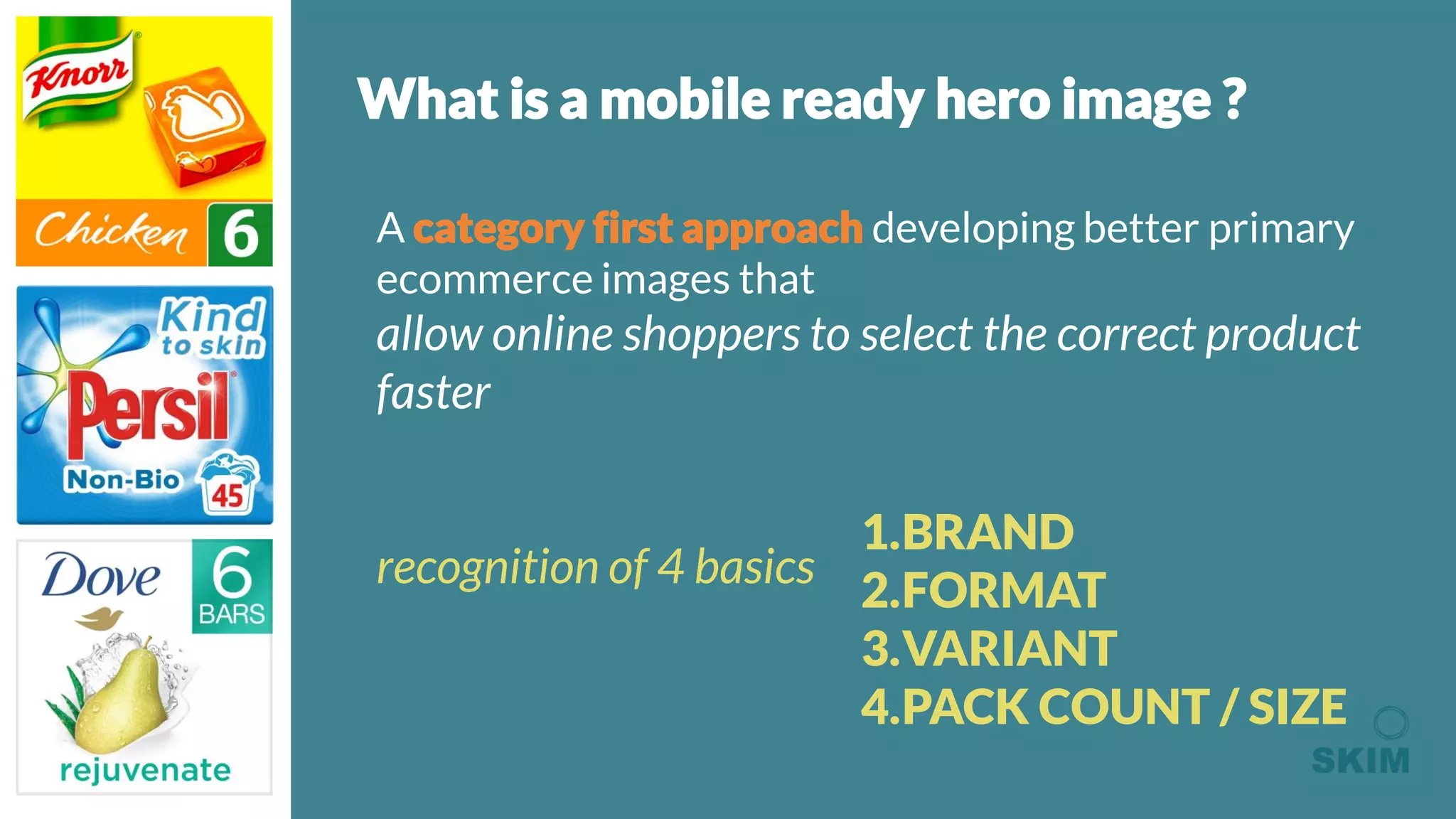 Knorr

Chicken 6

Kind to skin

Persil

Non-Bio 45

Dove

6 BARS

rejuvenate

What is a mobile ready hero image ?

A category first approach developing better primary ecommerce images that
allow online shoppers to select the correct product faster

recognition of 4 basics

1.BRAND
2.FORMAT
3.VARIANT
4.PACK COUNT / SIZE

SKIM